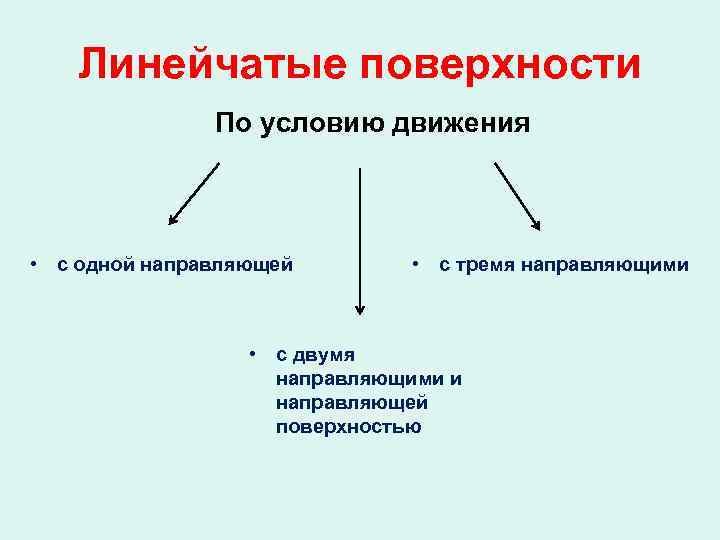 Линейчатые поверхности

По условию движения

• с одной направляющей

• с тремя направляющими

• с двумя направляющими и направляющей поверхностью